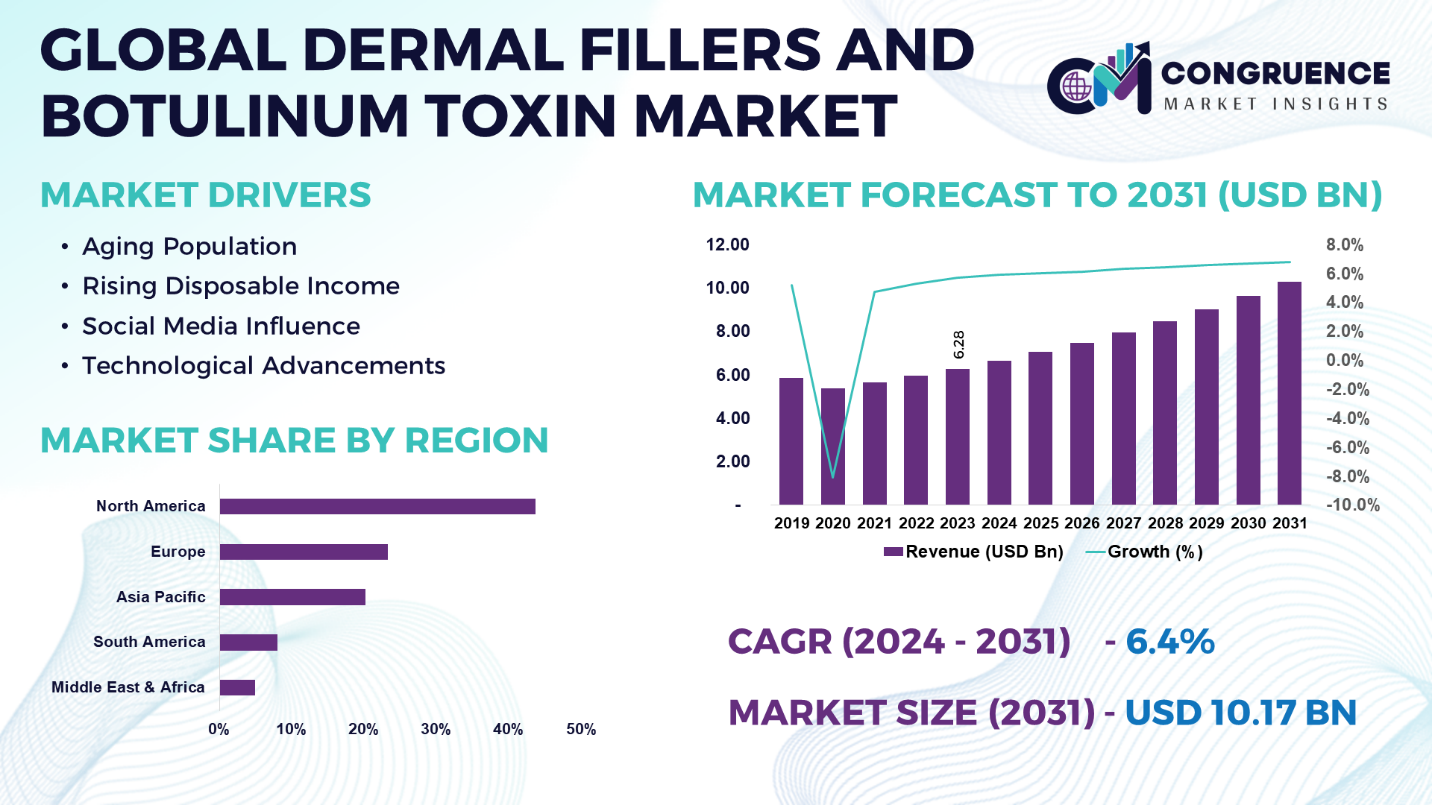 GLOBAL DERMAL FILLERS AND BOTULINUM TOXIN MARKET

CM CONGRUENCE MARKET INSIGHTS

MARKET DRIVERS

• Aging Population
• Rising Disposable Income
• Social Media Influence
• Technological Advancements

MARKET SHARE BY REGION

North America
Europe
Asia Pacific
South America
Middle East & Africa

0% 10% 20% 30% 40% 50%

MARKET FORECAST TO 2031 (USD BN)

12.00
10.00
8.00
6.00
4.00
2.00
-

8.0%
6.0%
4.0%
2.0%
0.0%
-2.0%
-4.0%
-6.0%
-8.0%
-10.0%

6.28

2019 2020 2021 2022 2023 2024 2025 2026 2027 2028 2029 2030 2031

Revenue (USD Bn) Growth (%)

CAGR (2024 - 2031) - 6.4%

MARKET SIZE (2031) - USD 10.17 BN